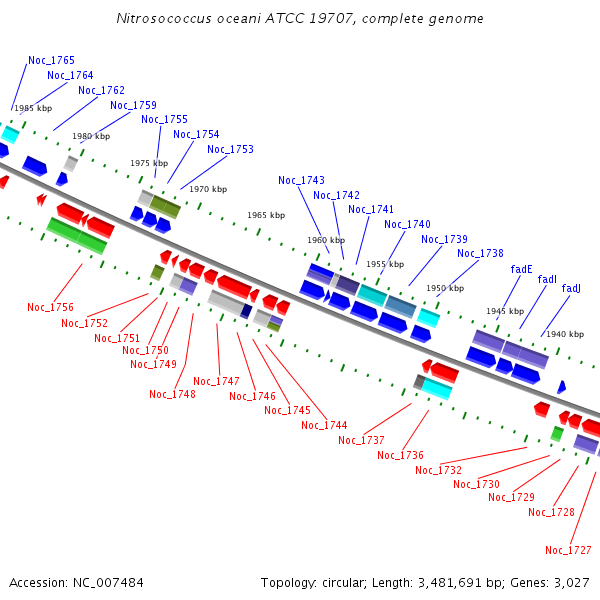 Nitrosococcus oceani ATCC 19707, complete genome

Noc_1765
Noc_1764
Noc_1762
Noc_1759
Noc_1755
Noc_1754
Noc_1753
Noc_1743
Noc_1742
Noc_1741
Noc_1740
Noc_1739
Noc_1738
fadE
fadI
fadJ

1985 kbp
1980 kbp
1975 kbp
1970 kbp
1965 kbp
1960 kbp
1955 kbp
1950 kbp
1945 kbp
1940 kbp

Noc_1756
Noc_1752
Noc_1751
Noc_1750
Noc_1749
Noc_1748
Noc_1747
Noc_1746
Noc_1745
Noc_1744
Noc_1737
Noc_1736
Noc_1732
Noc_1730
Noc_1729
Noc_1728
Noc_1727

Accession: NC_007484

Topology: circular; Length: 3,481,691 bp; Genes: 3,027